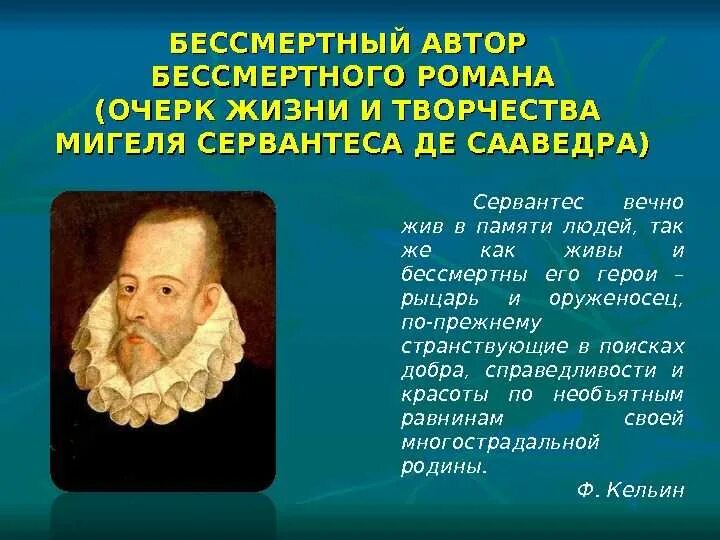 БЕССМЕРТНЫЙ АВТОР БЕССМЕРТНОГО РОМАНА (ОЧЕРК ЖИЗНИ И ТВОРЧЕСТВА МИГЕЛЯ СЕРВАНТЕСА ДЕ СААВЕДРА)

Сервантес вечно жив в памяти людей, так же как живы и бессмертны его герои – рыцарь и оруженосец, по-прежнему странствующие в поисках добра, справедливости и красоты по необъятным равнинам своей многострадальной родины.

Ф. Кельин